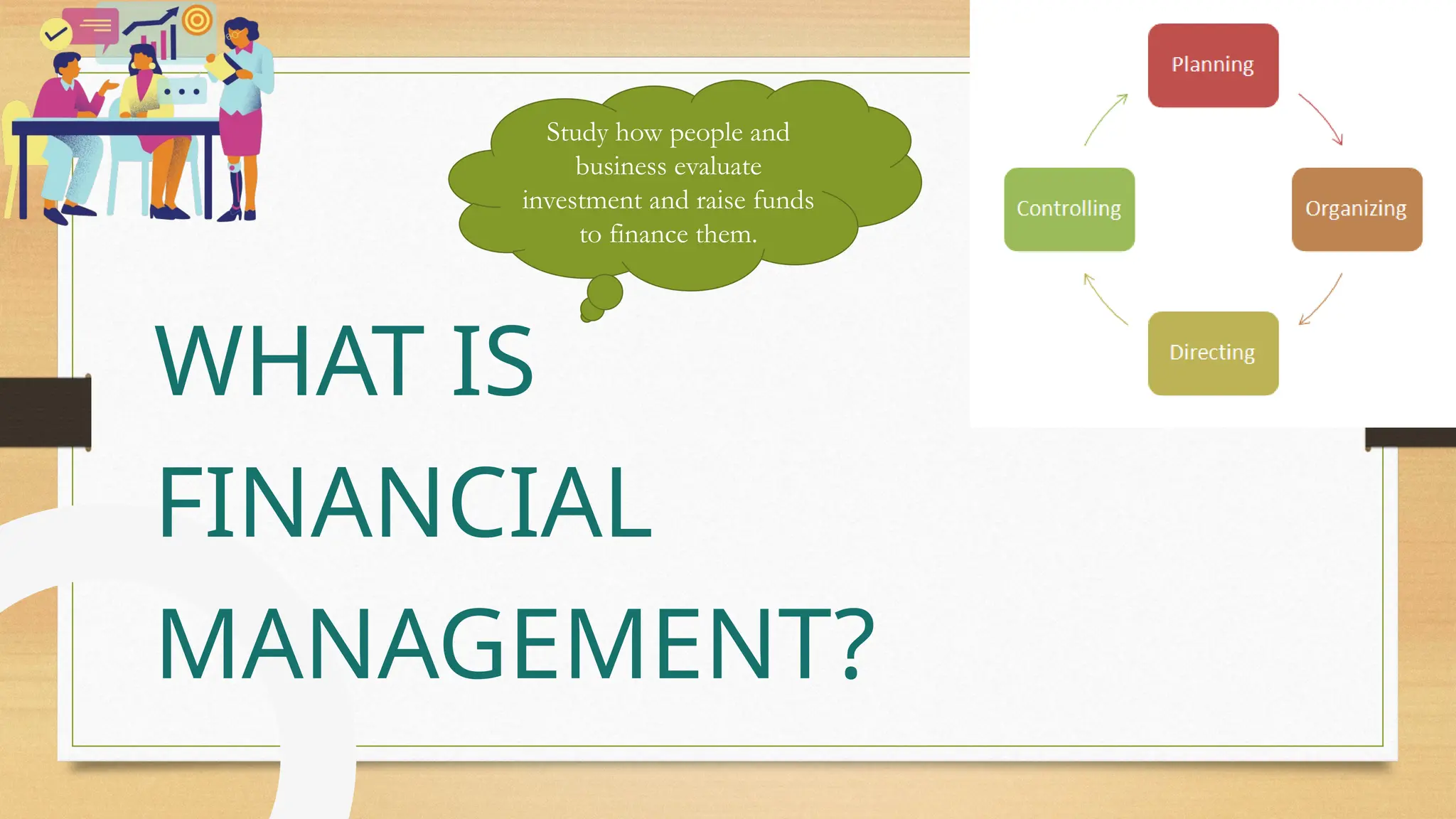 Study how people and business evaluate investment and raise funds to finance them.

Planning

Organizing

Directing

Controlling

WHAT IS FINANCIAL MANAGEMENT?